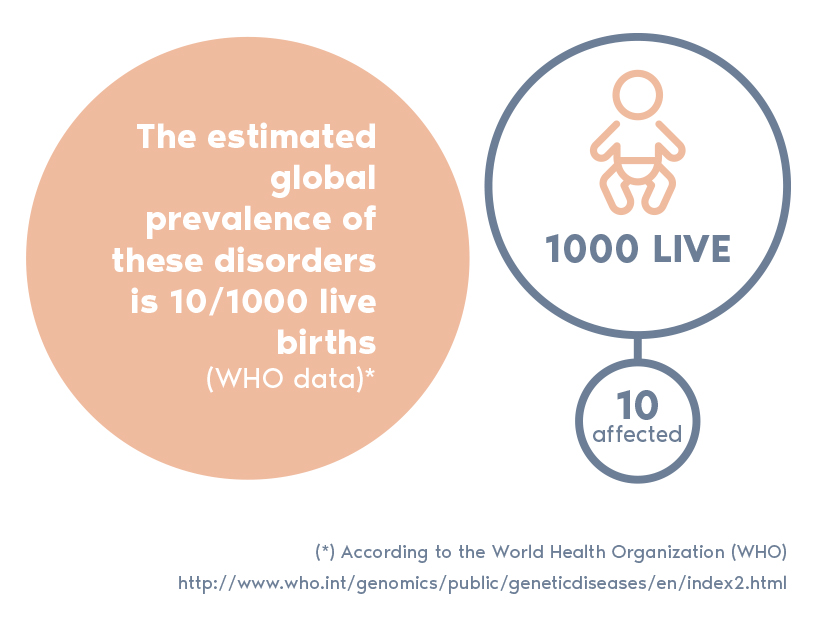 The estimated global prevalence of these disorders is 10/1000 live births
(WHO data)*

1000 LIVE

10
affected

(*) According to the World Health Organization (WHO)
http://www.who.int/genomics/public/geneticdiseases/en/index2.html